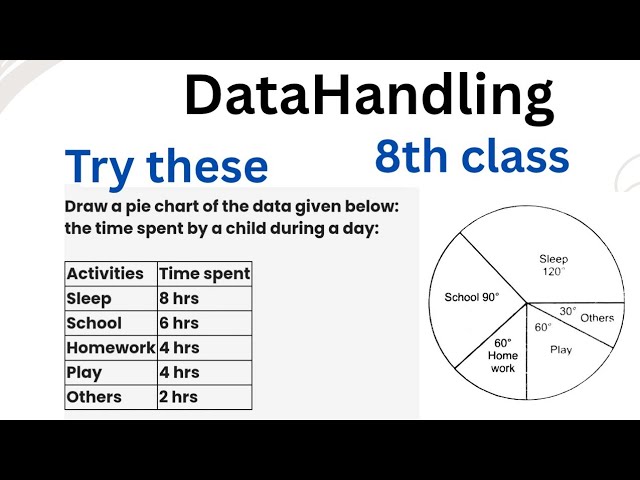 DataHandling

Try these

8th class

Draw a pie chart of the data given below: the time spent by a child during a day:

| Activities | Time spent |
|---|---|
| Sleep | 8 hrs |
| School | 6 hrs |
| Homework | 4 hrs |
| Play | 4 hrs |
| Others | 2 hrs |

Sleep $120^\circ$

School $90^\circ$

$30^\circ$ Others

$60^\circ$

Play

$60^\circ$ Home work